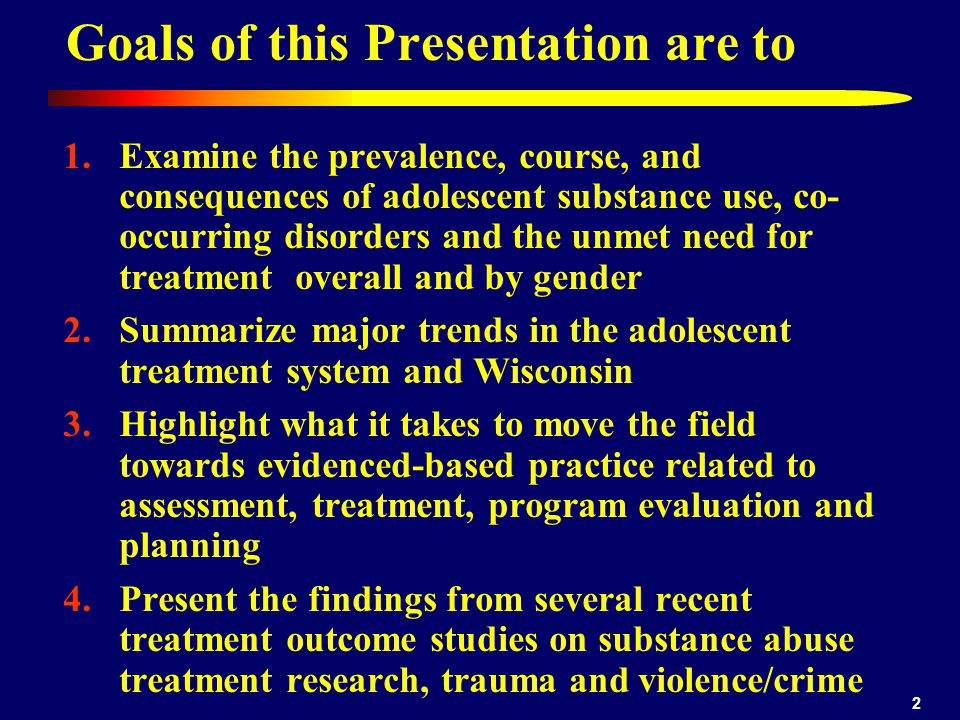 Goals of this Presentation are to

1. Examine the prevalence, course, and consequences of adolescent substance use, co-occurring disorders and the unmet need for treatment overall and by gender

2. Summarize major trends in the adolescent treatment system and Wisconsin

3. Highlight what it takes to move the field towards evidenced-based practice related to assessment, treatment, program evaluation and planning

4. Present the findings from several recent treatment outcome studies on substance abuse treatment research, trauma and violence/crime

2